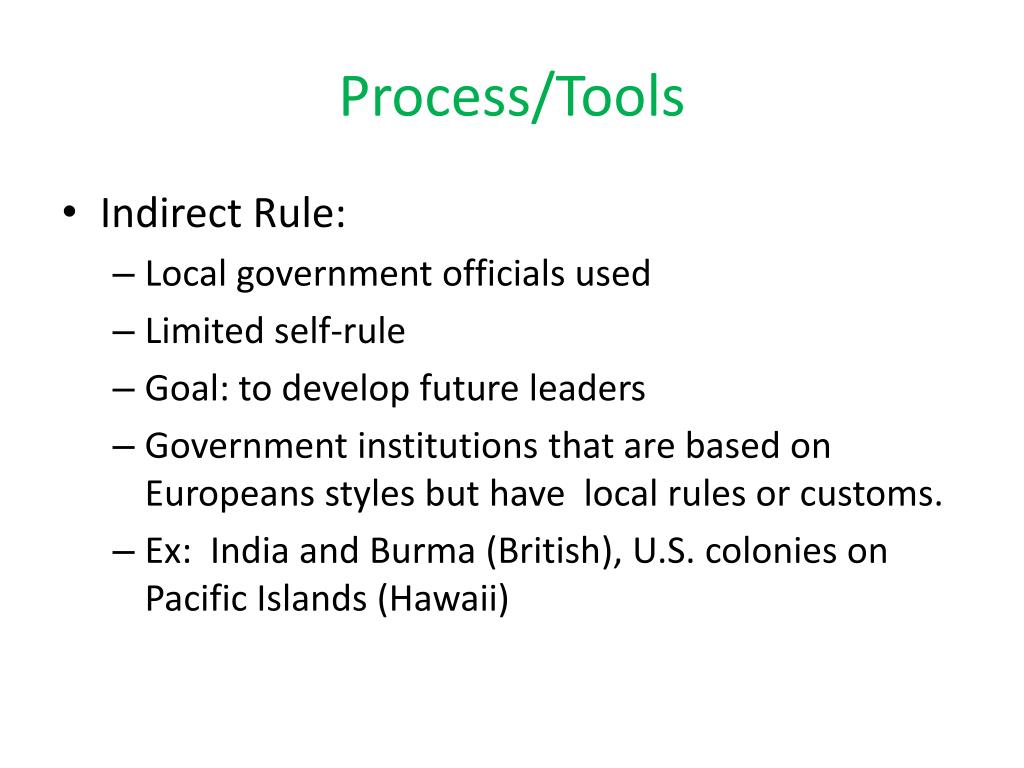 Process/Tools

• Indirect Rule:
– Local government officials used
– Limited self-rule
– Goal: to develop future leaders
– Government institutions that are based on Europeans styles but have local rules or customs.
– Ex: India and Burma (British), U.S. colonies on Pacific Islands (Hawaii)